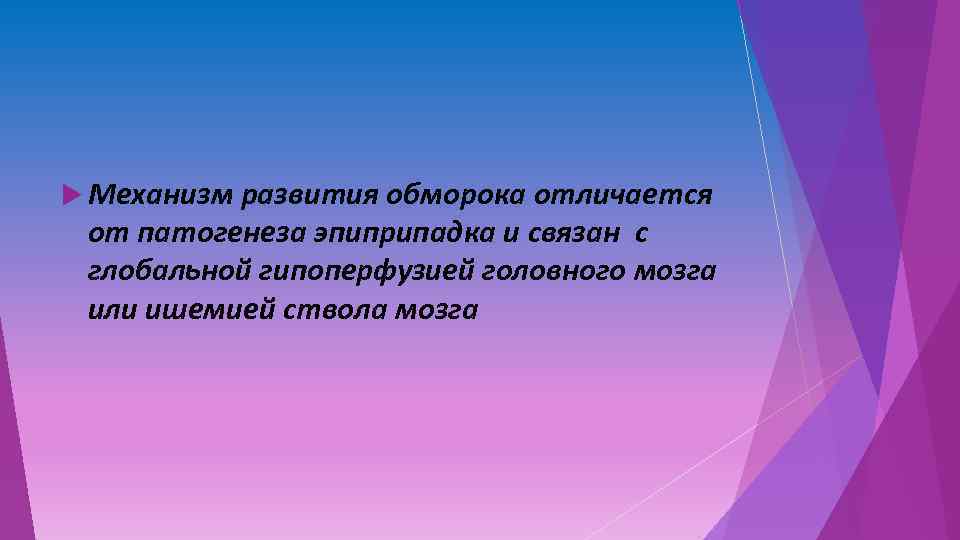 Механизм развития обморока отличается от патогенеза эпиприпадка и связан с глобальной гипоперфузией головного мозга или ишемией ствола мозга